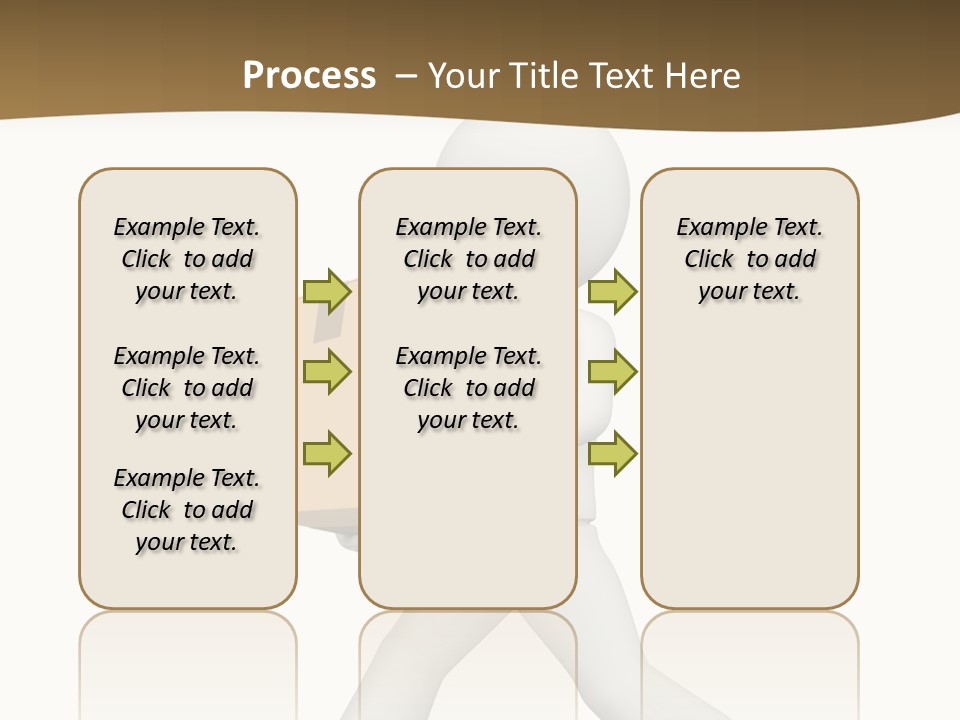 Process – Your Title Text Here

Example Text. Click to add your text.

Example Text. Click to add your text.

Example Text. Click to add your text.

Example Text. Click to add your text.

Example Text. Click to add your text.

Example Text. Click to add your text.